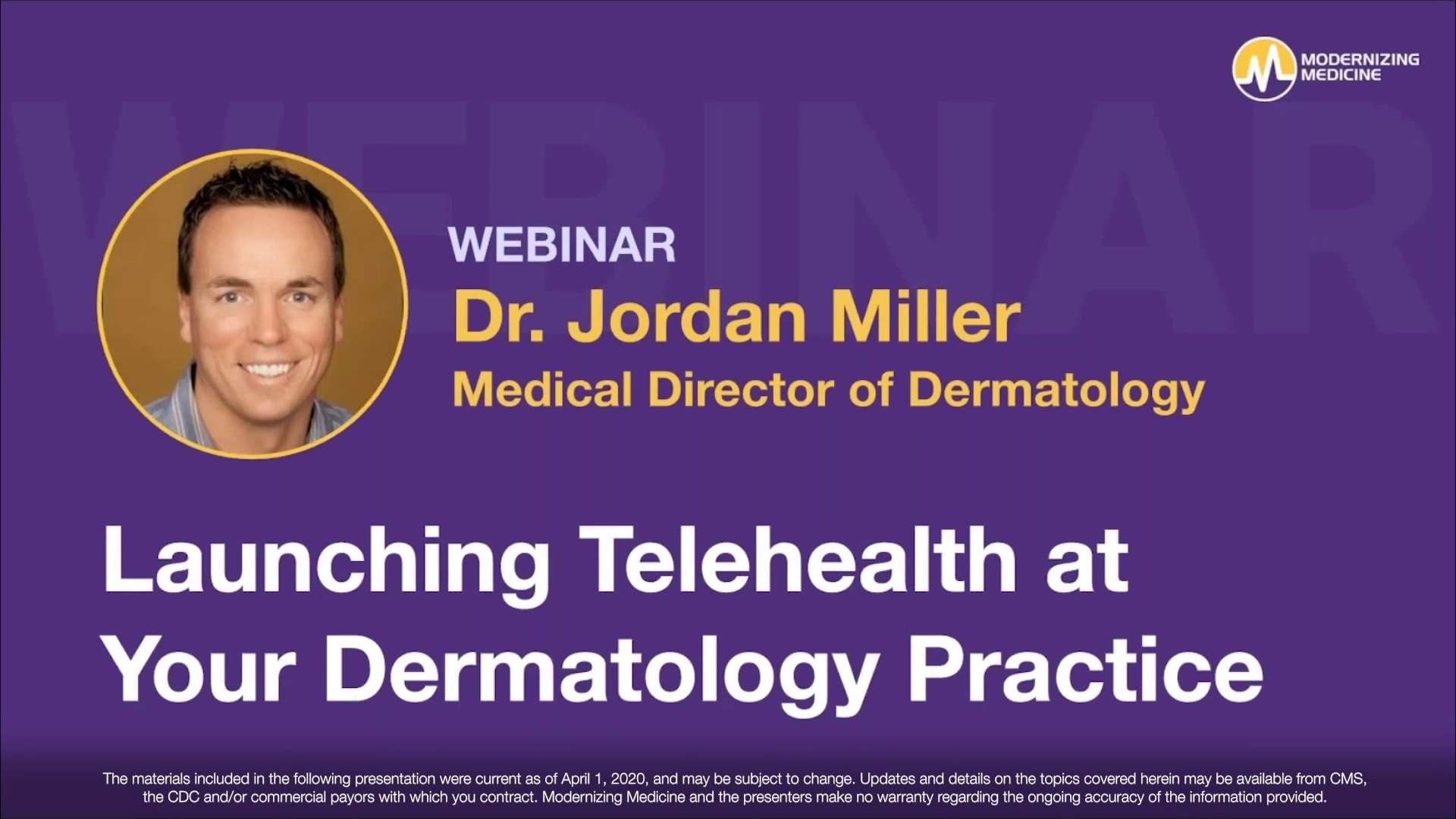 MODERNIZING MEDICINE

WEBINAR

WEBINAR
Dr. Jordan Miller
Medical Director of Dermatology

Launching Telehealth at Your Dermatology Practice

The materials included in the following presentation were current as of April 1, 2020, and may be subject to change. Updates and details on the topics covered herein may be available from CMS, the CDC and/or commercial payors with which you contract. Modernizing Medicine and the presenters make no warranty regarding the ongoing accuracy of the information provided.